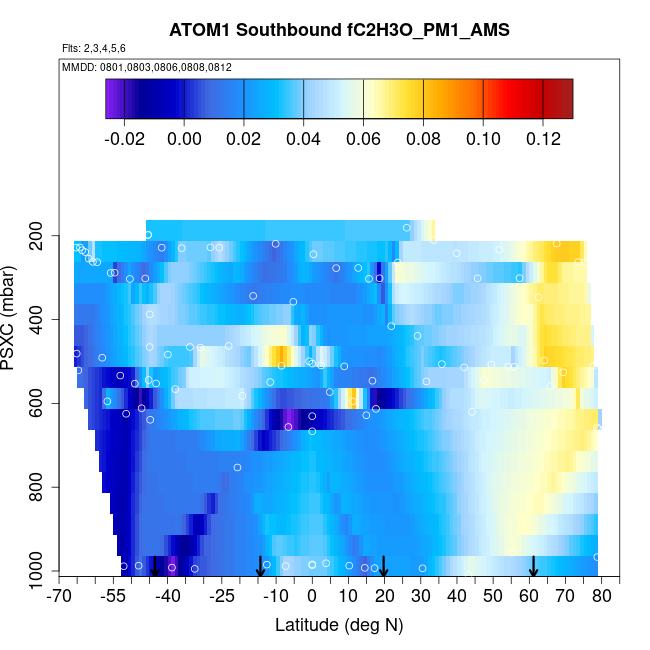 ATOM1 Southbound fC2H3O_PM1_AMS

Flts: 2,3,4,5,6

MMDD: 0801,0803,0806,0808,0812

-0.02 0.00 0.02 0.04 0.06 0.08 0.10 0.12

PSXC (mbar)

200
400
600
800
1000

-70 -55 -40 -25 -10 0 10 20 30 40 50 60 70 80

Latitude (deg N)